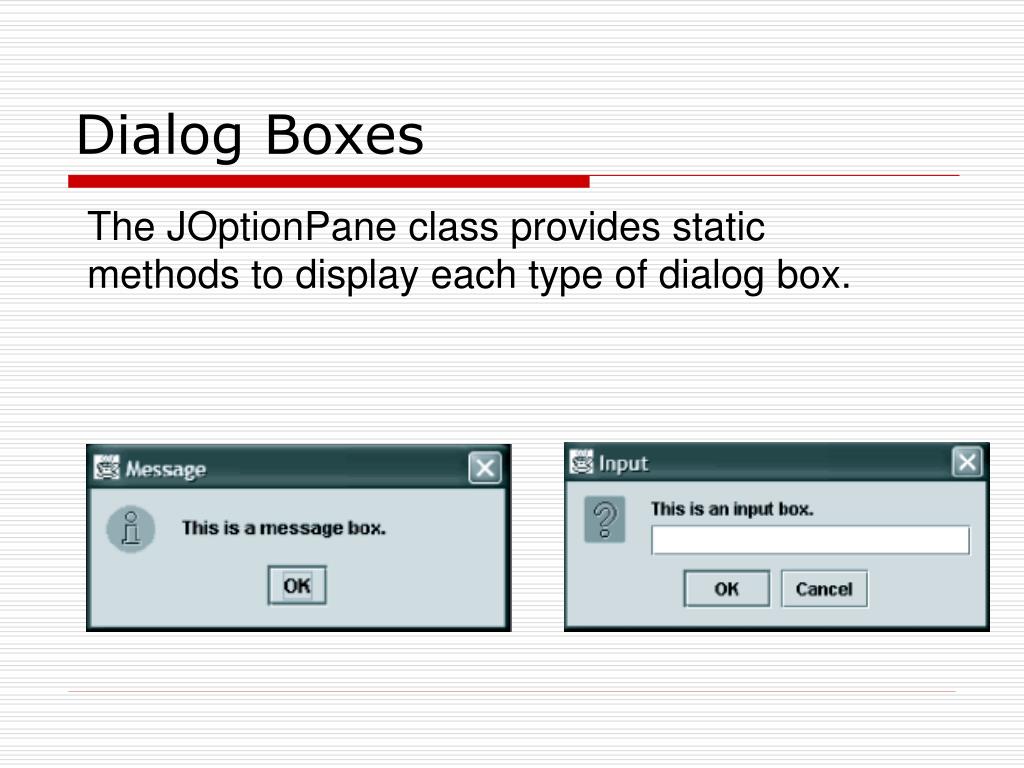 Dialog Boxes

The JOptionPane class provides static methods to display each type of dialog box.

Message

This is a message box.

OK

Input

This is an input box.

OK Cancel